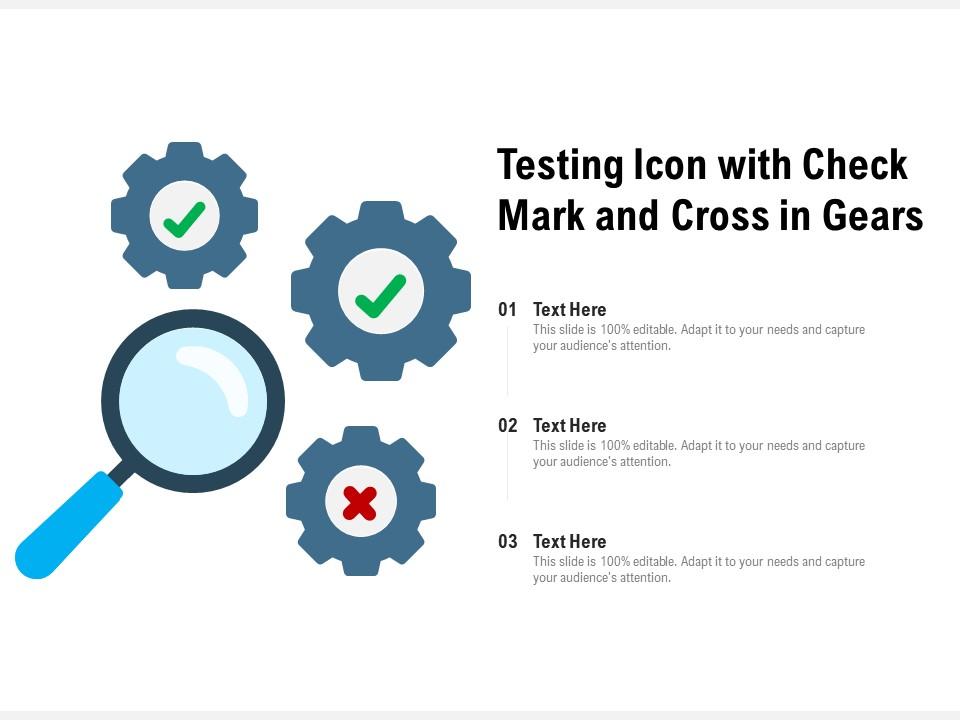 Testing Icon with Check Mark and Cross in Gears

01 Text Here
This slide is 100% editable. Adapt it to your needs and capture your audience's attention.

02 Text Here
This slide is 100% editable. Adapt it to your needs and capture your audience's attention.

03 Text Here
This slide is 100% editable. Adapt it to your needs and capture your audience's attention.